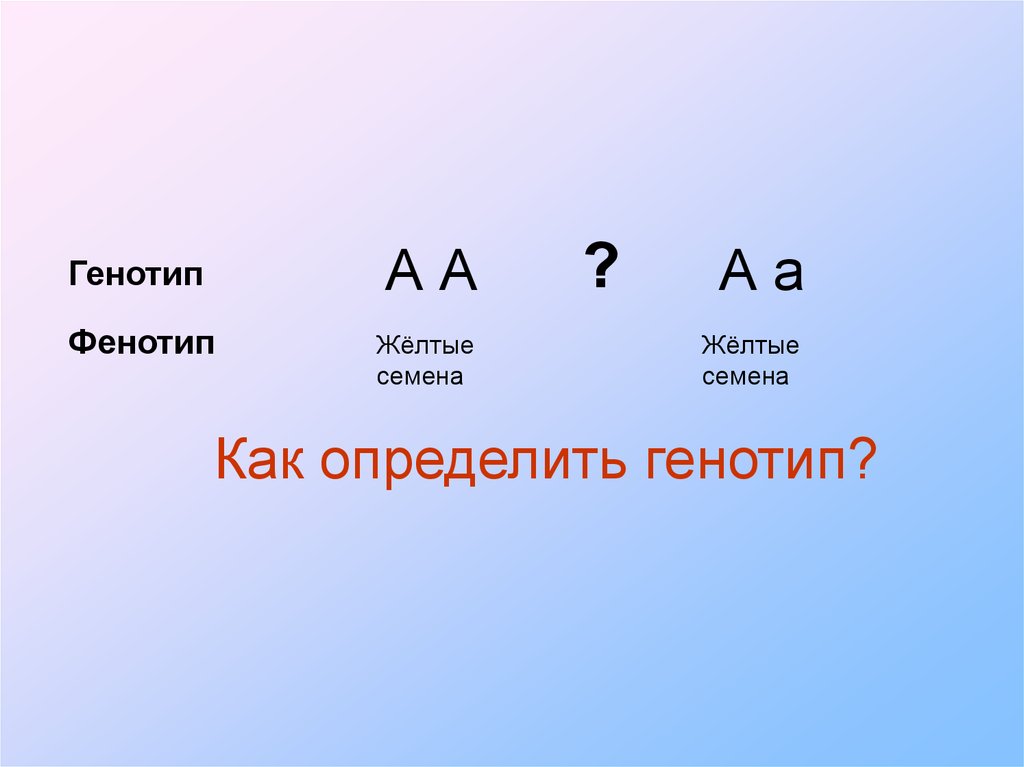 Генотип А А ? А а

Фенотип Жёлтые семена Жёлтые семена

Как определить генотип?